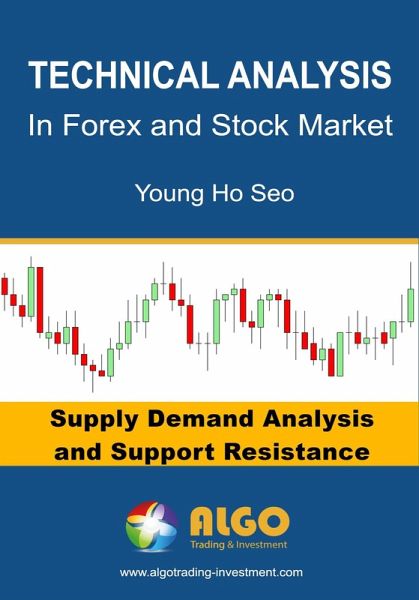 TECHNICAL ANALYSIS
In Forex and Stock Market

Young Ho Seo

Supply Demand Analysis and Support Resistance

ALGO
Trading & Investment

www.algotrading-investment.com